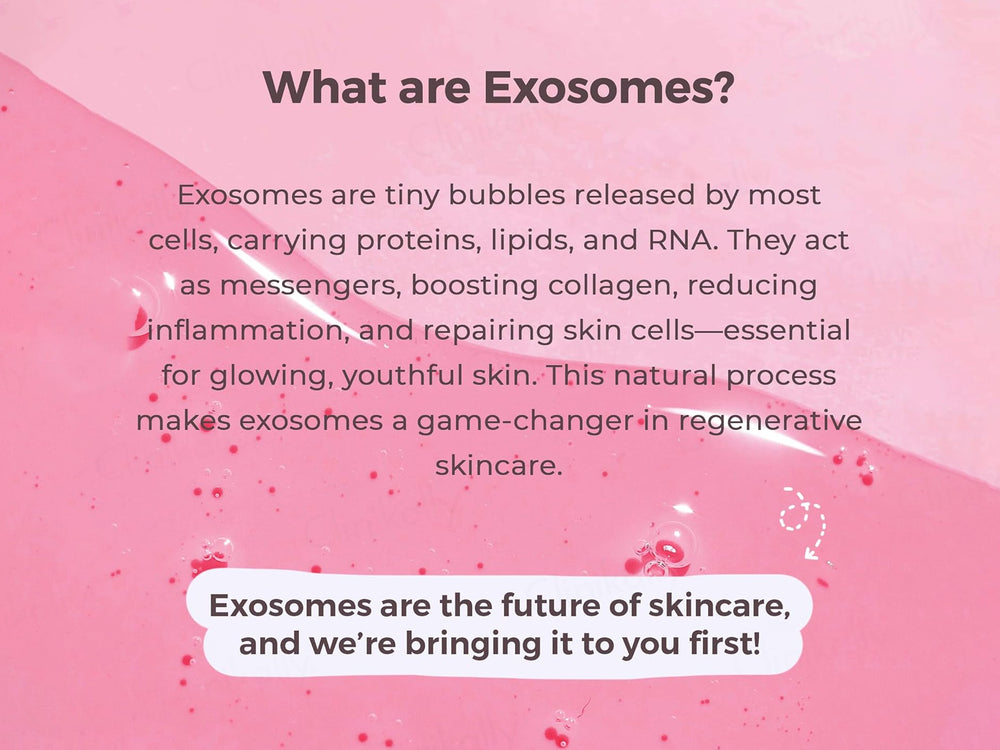 What are Exosomes?

Exosomes are tiny bubbles released by most cells, carrying proteins, lipids, and RNA. They act as messengers, boosting collagen, reducing inflammation, and repairing skin cells—essential for glowing, youthful skin. This natural process makes exosomes a game-changer in regenerative skincare.

Exosomes are the future of skincare, and we're bringing it to you first!